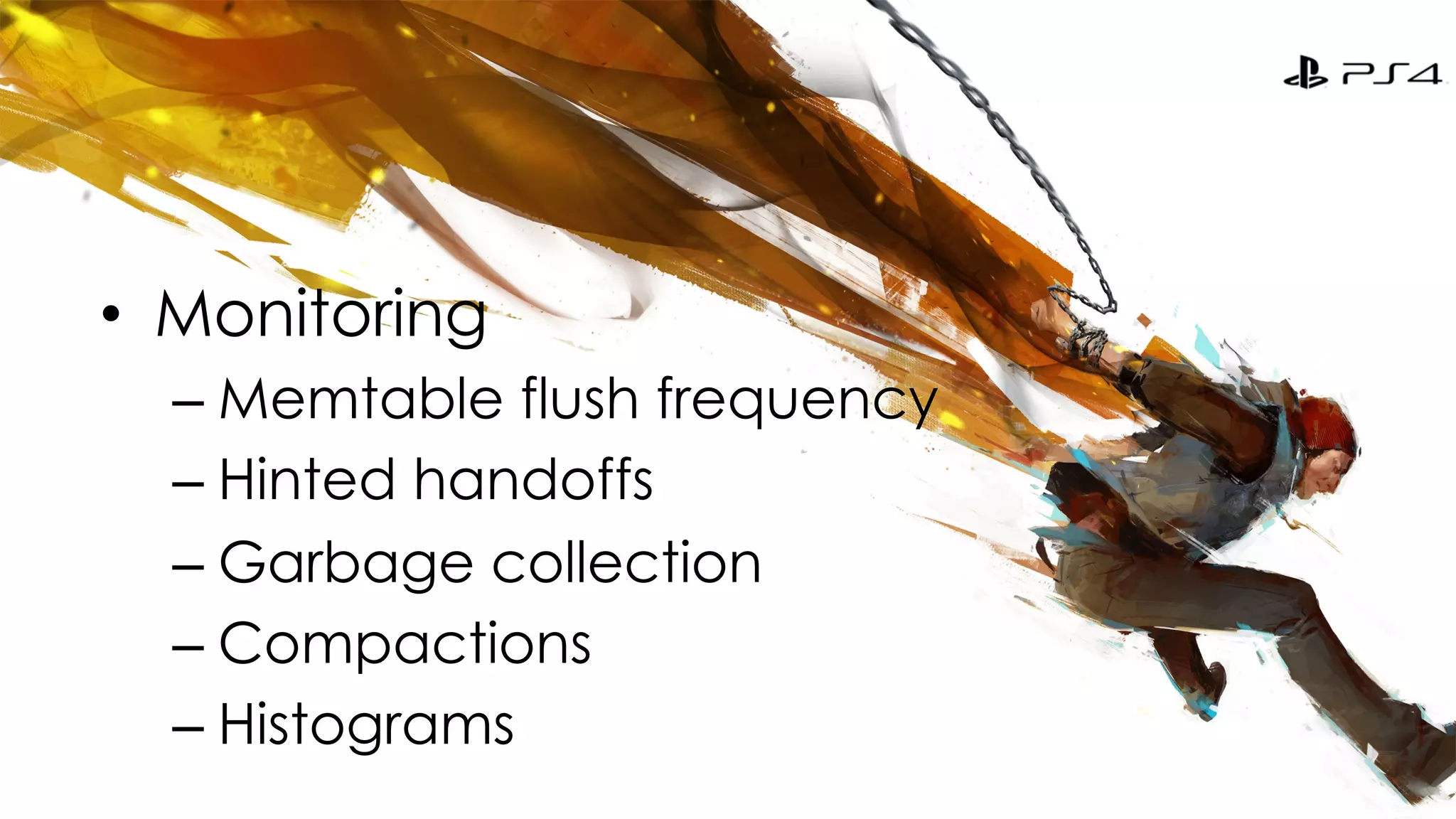 PS4

• Monitoring
– Memtable flush frequency
– Hinted handoffs
– Garbage collection
– Compactions
– Histograms